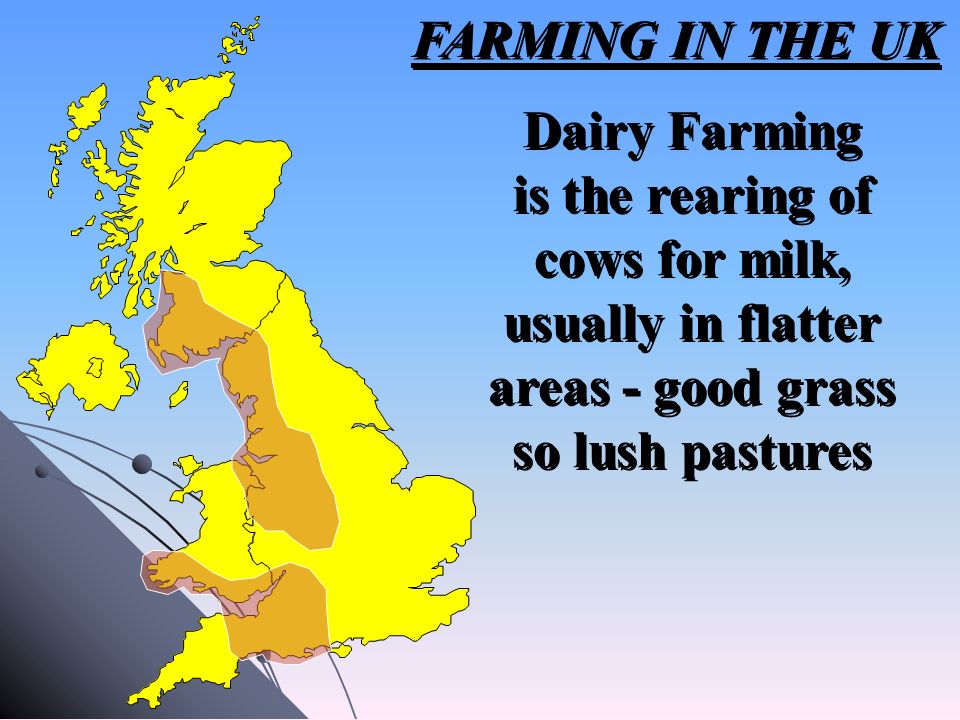 FARMING IN THE UK

Dairy Farming is the rearing of cows for milk, usually in flatter areas - good grass so lush pastures